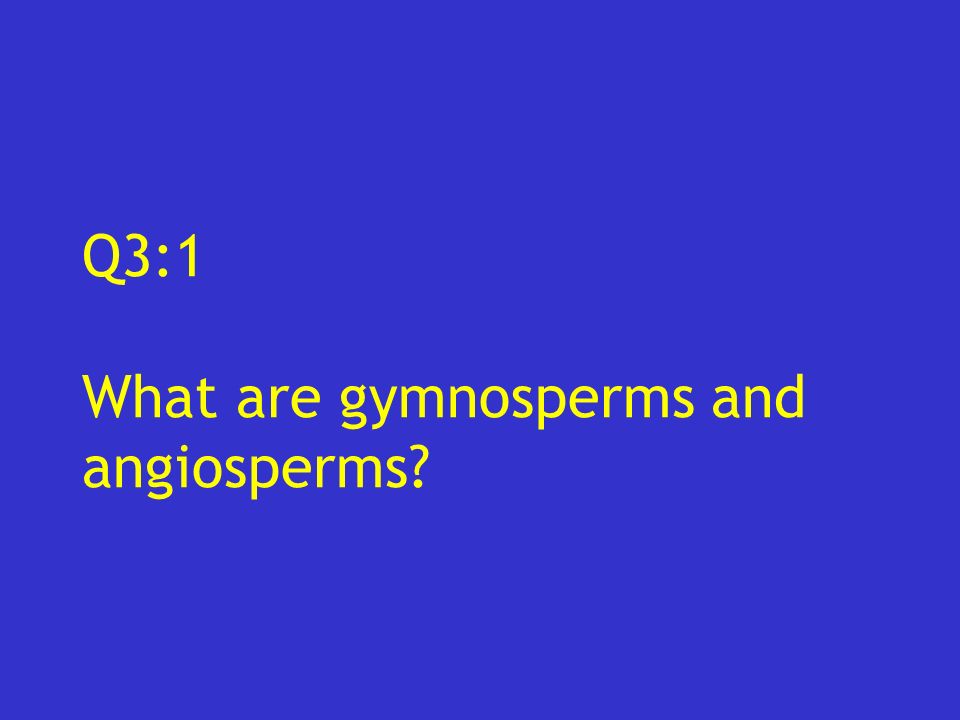 Q3:1

What are gymnosperms and angiosperms?